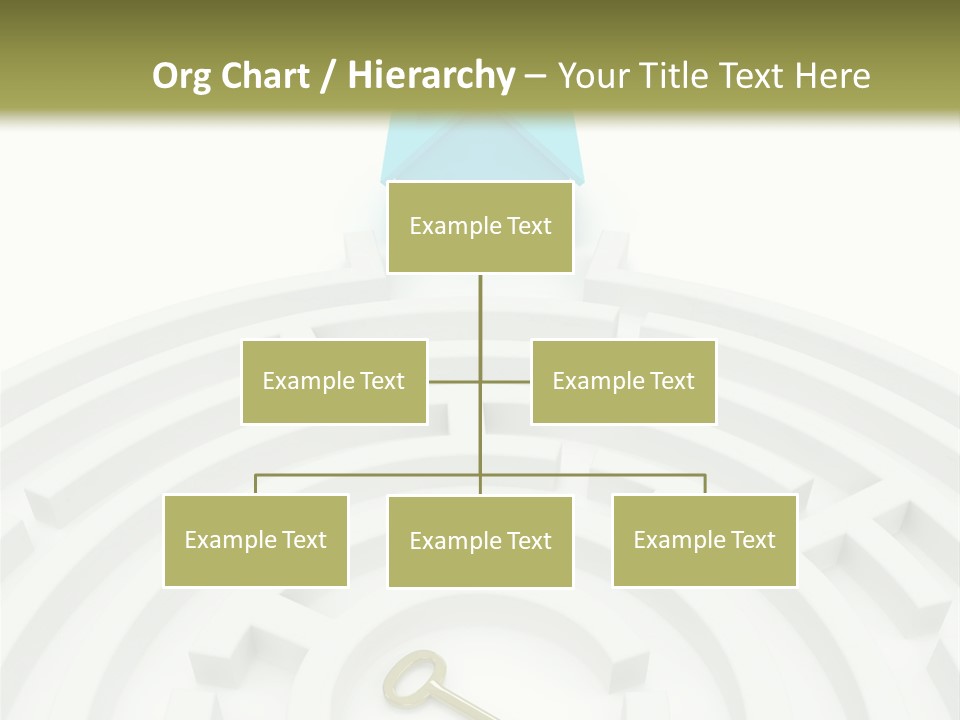 Org Chart / Hierarchy – Your Title Text Here

Example Text

Example Text

Example Text

Example Text

Example Text

Example Text